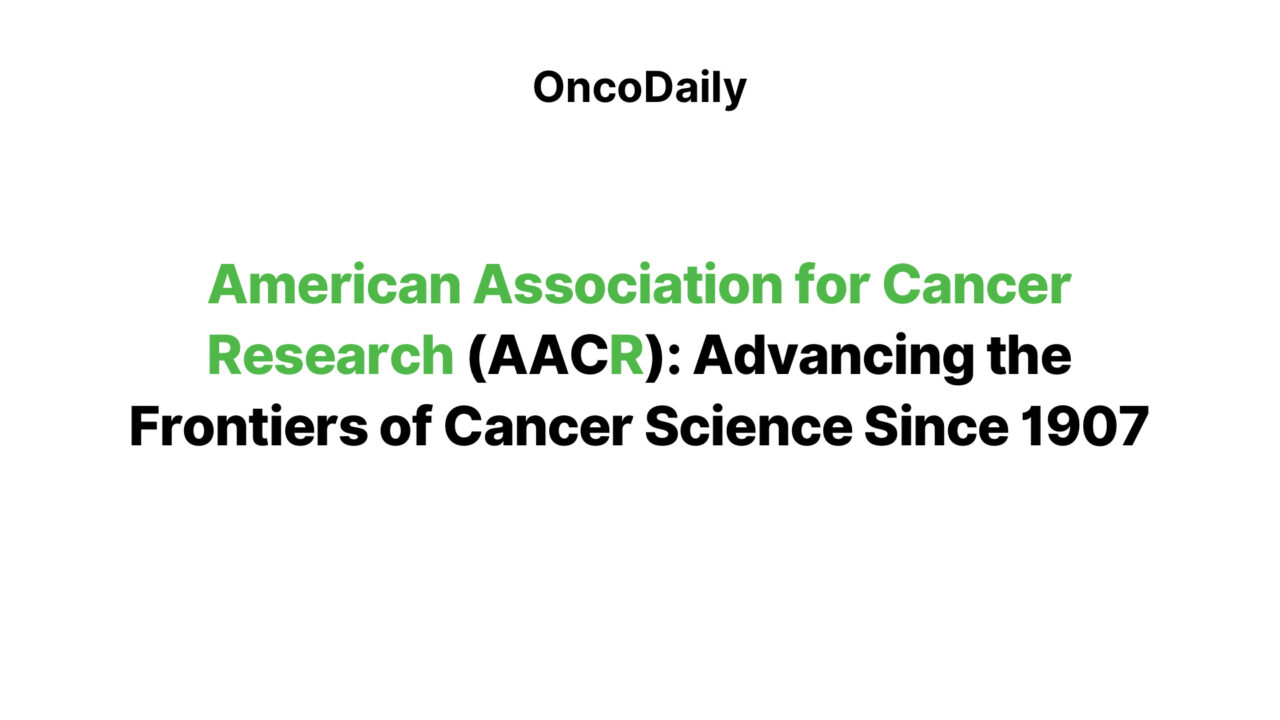 OncoDaily

American Association for Cancer Research (AACR): Advancing the Frontiers of Cancer Science Since 1907